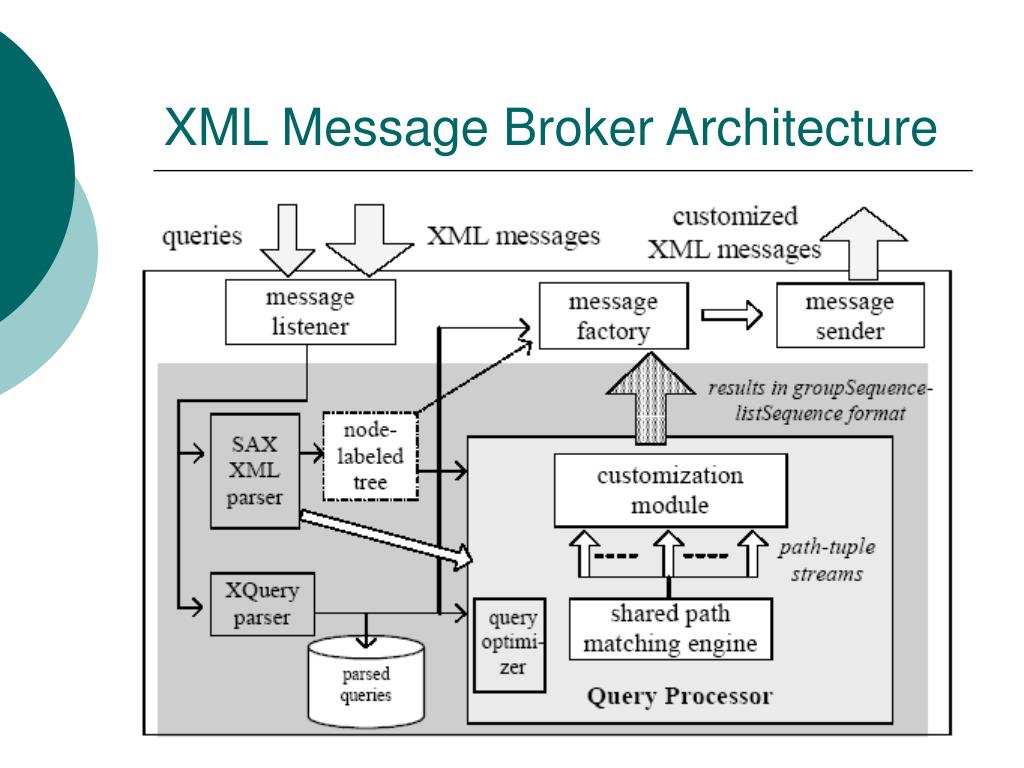 XML Message Broker Architecture

queries

XML messages

customized XML messages

message listener

message factory

message sender

results in groupSequence-listSequence format

SAX XML parser

node-labeled tree

customization module

path-tuple streams

XQuery parser

query optimizer

shared path matching engine

parsed queries

Query Processor